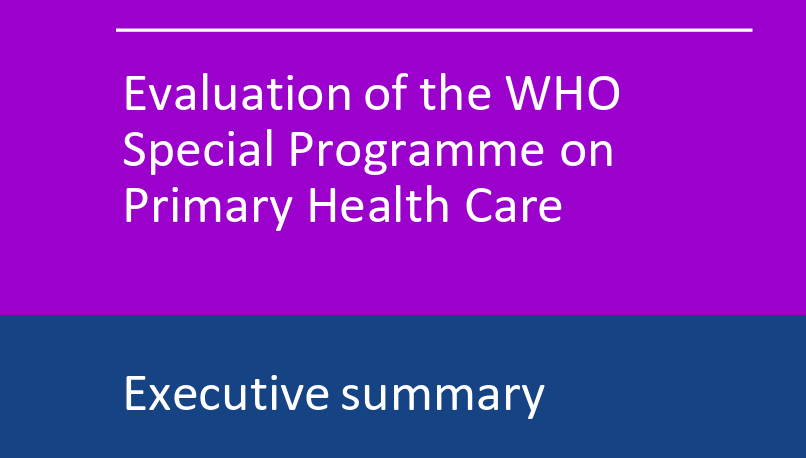 Evaluation of the WHO Special Programme on Primary Health Care

Executive summary